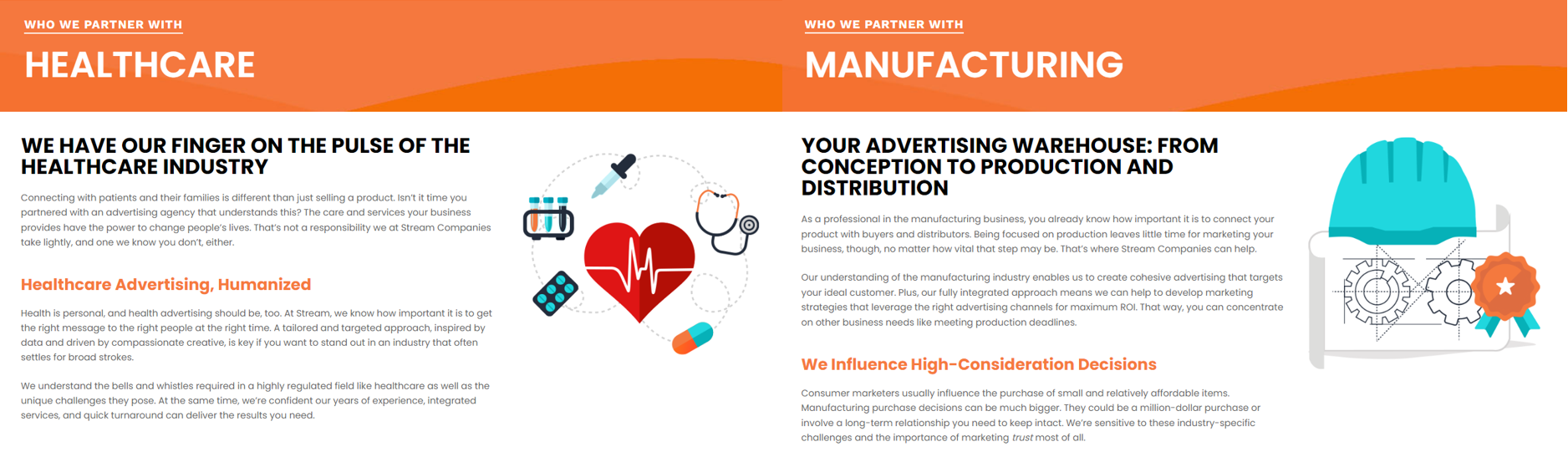 WHO WE PARTNER WITH

HEALTHCARE

WE HAVE OUR FINGER ON THE PULSE OF THE HEALTHCARE INDUSTRY

Connecting with patients and their families is different than just selling a product. Isn't it time you partnered with an advertising agency that understands this? The care and services your business provides have the power to change people's lives. That's not a responsibility we at Stream Companies take lightly, and one we know you don't, either.

Healthcare Advertising, Humanized

Health is personal, and health advertising should be, too. At Stream, we know how important it is to get the right message to the right people at the right time. A tailored and targeted approach, inspired by data and driven by compassionate creative, is key if you want to stand out in an industry that often settles for broad strokes.

We understand the bells and whistles required in a highly regulated field like healthcare as well as the unique challenges they pose. At the same time, we're confident our years of experience, integrated services, and quick turnaround can deliver the results you need.

WHO WE PARTNER WITH

MANUFACTURING

YOUR ADVERTISING WAREHOUSE: FROM CONCEPTION TO PRODUCTION AND DISTRIBUTION

As a professional in the manufacturing business, you already know how important it is to connect your product with buyers and distributors. Being focused on production leaves little time for marketing your business, though, no matter how vital that step may be. That's where Stream Companies can help.

Our understanding of the manufacturing industry enables us to create cohesive advertising that targets your ideal customer. Plus, our fully integrated approach means we can help to develop marketing strategies that leverage the right advertising channels for maximum ROI. That way, you can concentrate on other business needs like meeting production deadlines.

We Influence High-Consideration Decisions

Consumer marketers usually influence the purchase of small and relatively affordable items. Manufacturing purchase decisions can be much bigger. They could be a million-dollar purchase or involve a long-term relationship you need to keep intact. We're sensitive to these industry-specific challenges and the importance of marketing trust most of all.